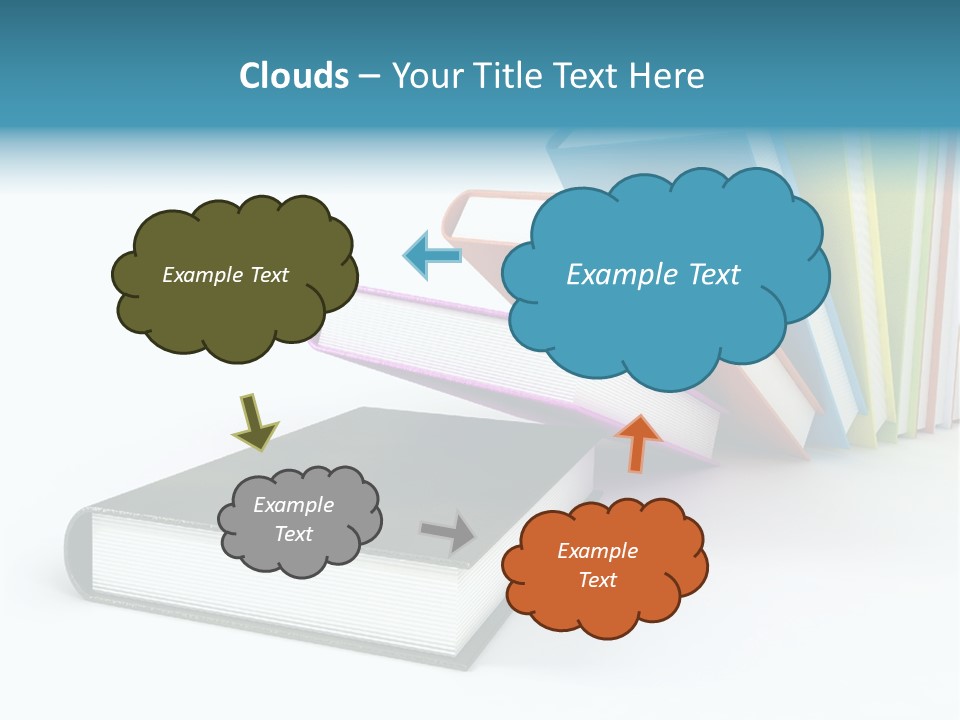 Clouds – Your Title Text Here

Example Text

Example Text

Example Text

Example Text